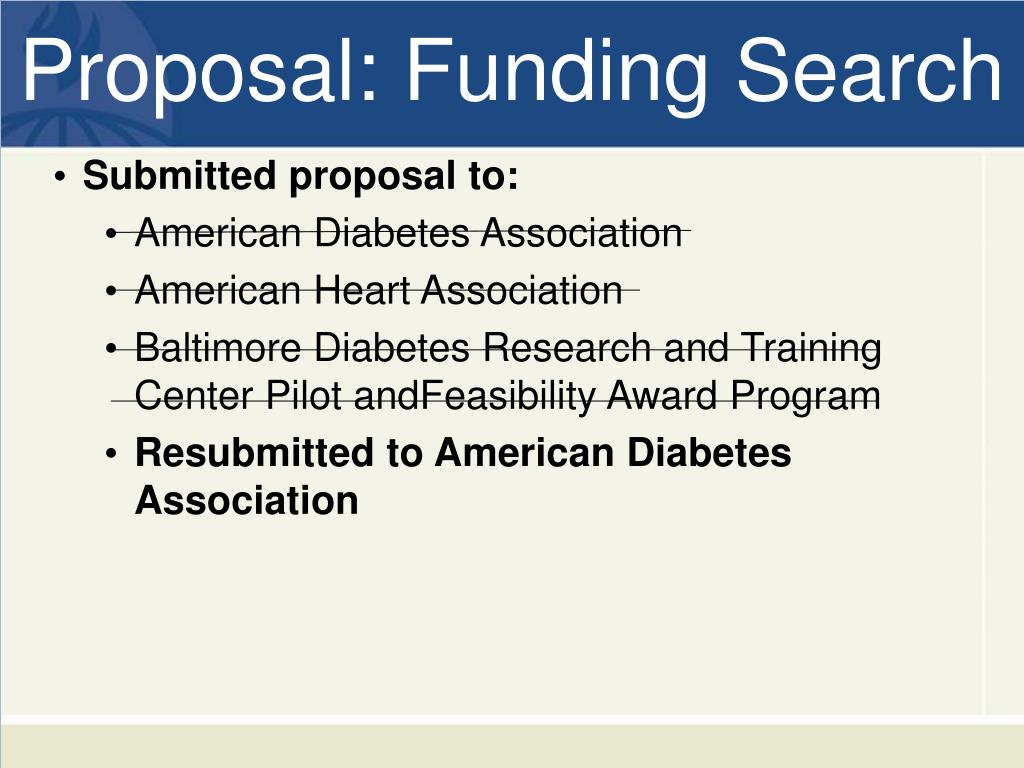 Proposal: Funding Search

• Submitted proposal to:
  • American Diabetes Association
  • American Heart Association
  • Baltimore Diabetes Research and Training Center Pilot andFeasibility Award Program
  • Resubmitted to American Diabetes Association